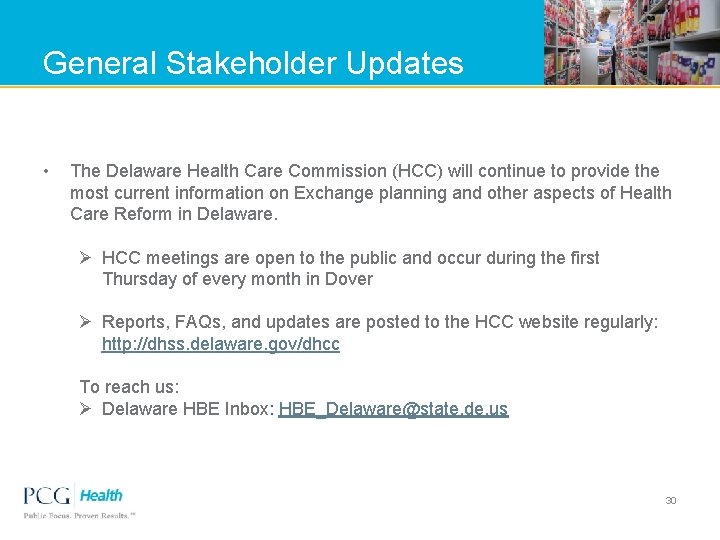 General Stakeholder Updates

• The Delaware Health Care Commission (HCC) will continue to provide the most current information on Exchange planning and other aspects of Health Care Reform in Delaware.

➢ HCC meetings are open to the public and occur during the first Thursday of every month in Dover

➢ Reports, FAQs, and updates are posted to the HCC website regularly: http://dhss.delaware.gov/dhcc

To reach us:
➢ Delaware HBE Inbox: HBE_Delaware@state.de.us

PCG Health
Public Focus. Proven Results.™

30